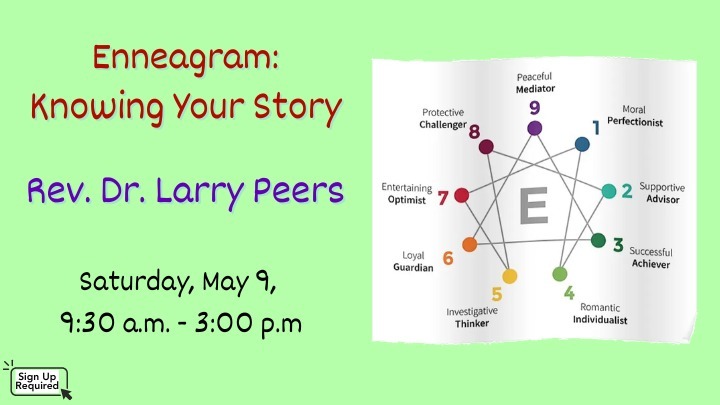 Enneagram:
Knowing Your Story

Rev. Dr. Larry Peers

Saturday, May 9,
9:30 a.m. - 3:00 p.m

Sign Up Required

Peaceful
Mediator
9

Moral
Perfectionist
1

Supportive
Advisor
2

Successful
Achiever
3

Romantic
Individualist
4

Investigative
Thinker
5

Loyal
Guardian
6

Entertaining
Optimist
7

Protective
Challenger
8

E